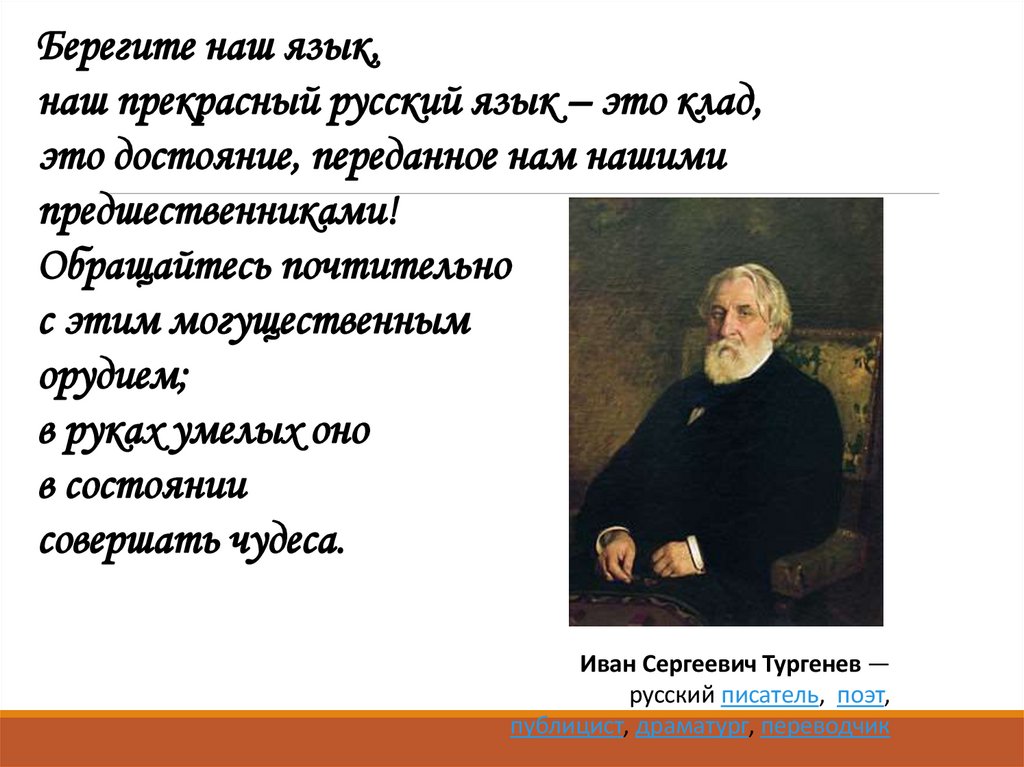 Берегите наш язык,
наш прекрасный русский язык – это клад,
это достояние, переданное нам нашими
предшественниками!
Обращайтесь почтительно
с этим могущественным
орудием;
в руках умелых оно
в состоянии
совершать чудеса.

Иван Сергеевич Тургенев — русский писатель, поэт, публицист, драматург, переводчик